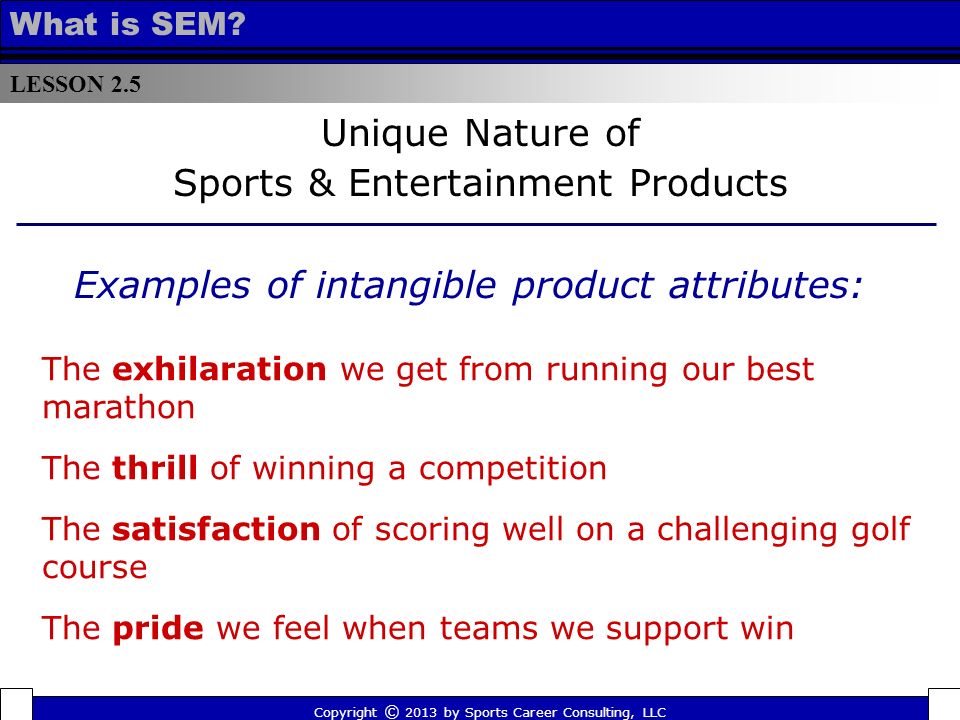 What is SEM?

LESSON 2.5

Unique Nature of
Sports & Entertainment Products

Examples of intangible product attributes:

The exhilaration we get from running our best marathon

The thrill of winning a competition

The satisfaction of scoring well on a challenging golf course

The pride we feel when teams we support win

Copyright © 2013 by Sports Career Consulting, LLC